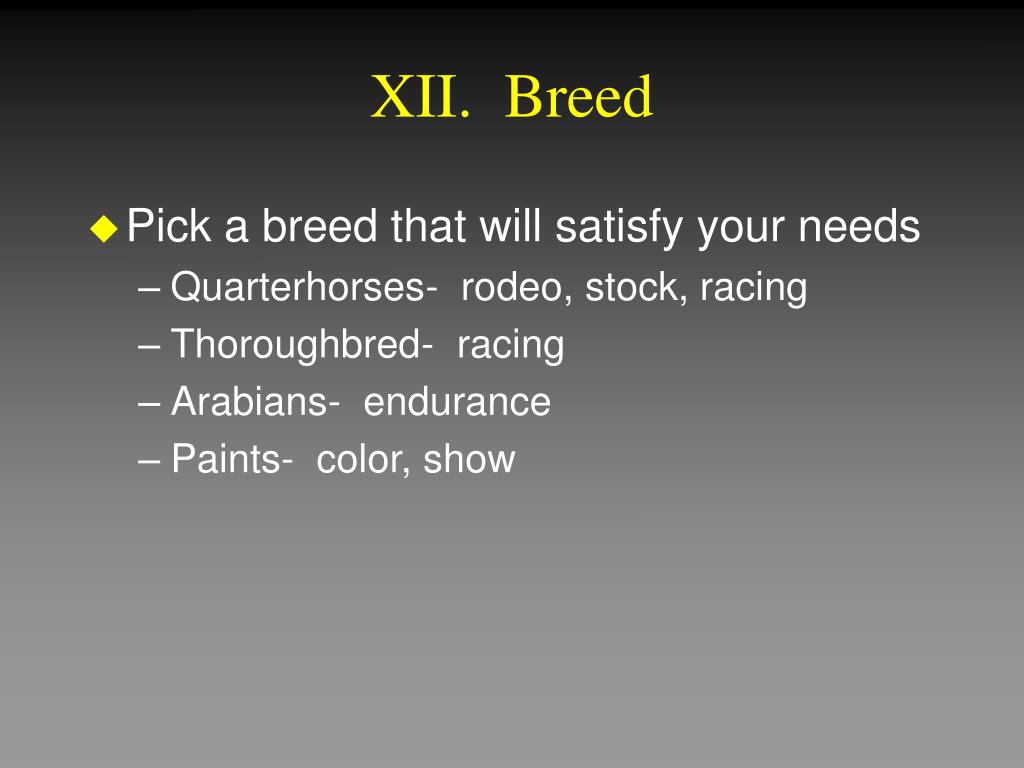 XII. Breed

Pick a breed that will satisfy your needs
– Quarterhorses- rodeo, stock, racing
– Thoroughbred- racing
– Arabians- endurance
– Paints- color, show